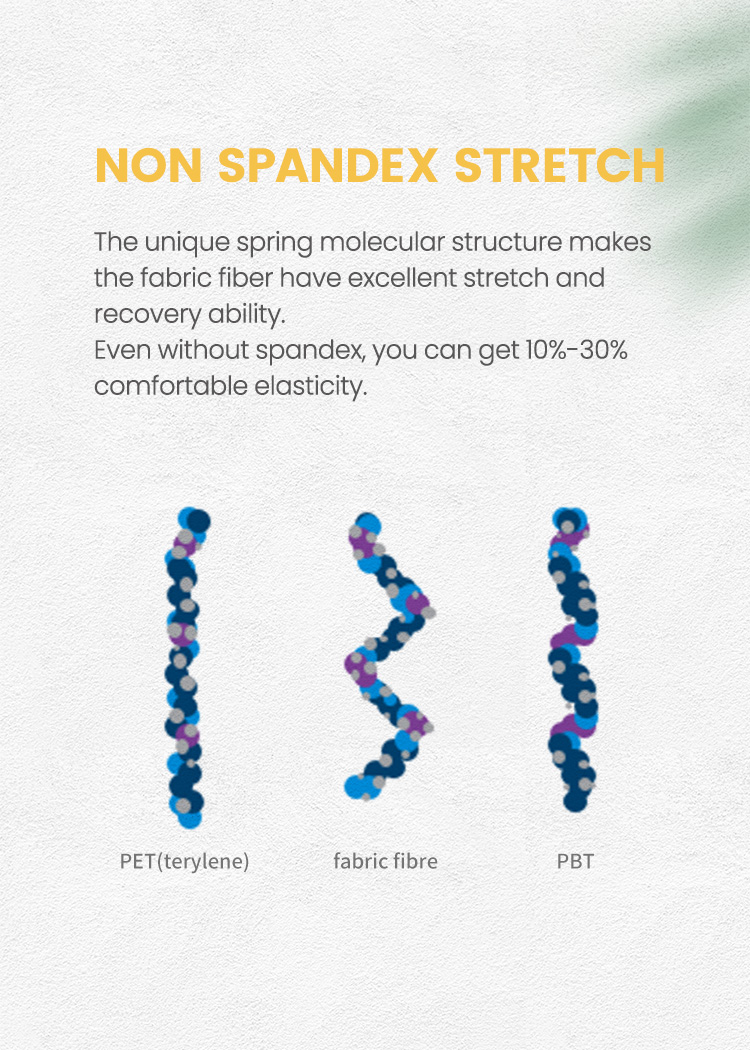 NON SPANDEX STRETCH

The unique spring molecular structure makes the fabric fiber have excellent stretch and recovery ability.
Even without spandex, you can get 10%-30% comfortable elasticity.

PET(terylene)

fabric fibre

PBT